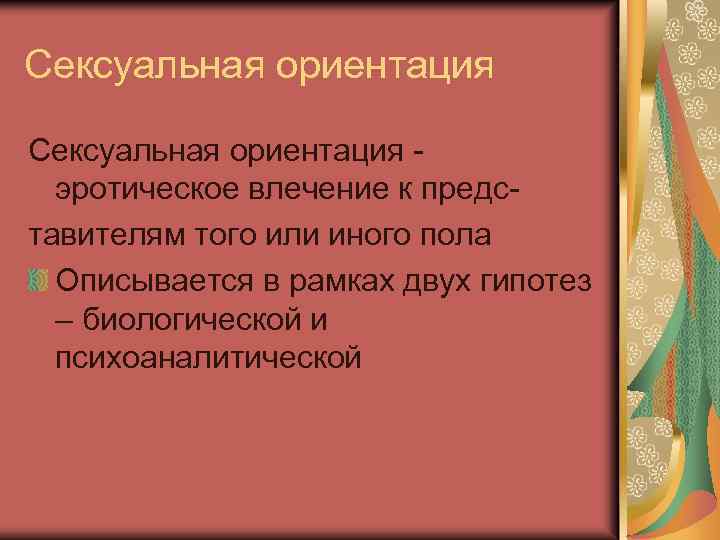 Сексуальная ориентация

Сексуальная ориентация - эротическое влечение к представителям того или иного пола

Описывается в рамках двух гипотез – биологической и психоаналитической